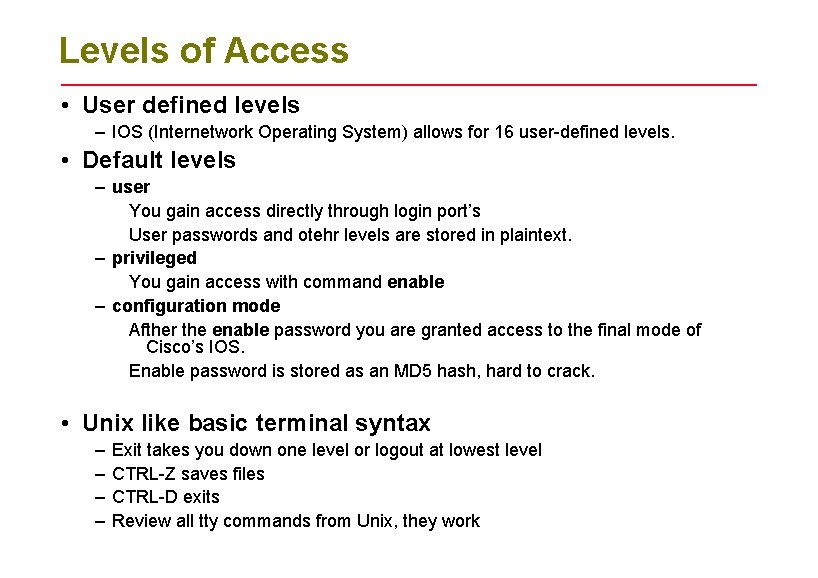 Levels of Access

• User defined levels
– IOS (Internetwork Operating System) allows for 16 user-defined levels.
• Default levels
– user
You gain access directly through login port's
User passwords and otehr levels are stored in plaintext.
– privileged
You gain access with command enable
– configuration mode
Afther the enable password you are granted access to the final mode of Cisco's IOS.
Enable password is stored as an MD5 hash, hard to crack.

• Unix like basic terminal syntax
– Exit takes you down one level or logout at lowest level
– CTRL-Z saves files
– CTRL-D exits
– Review all tty commands from Unix, they work